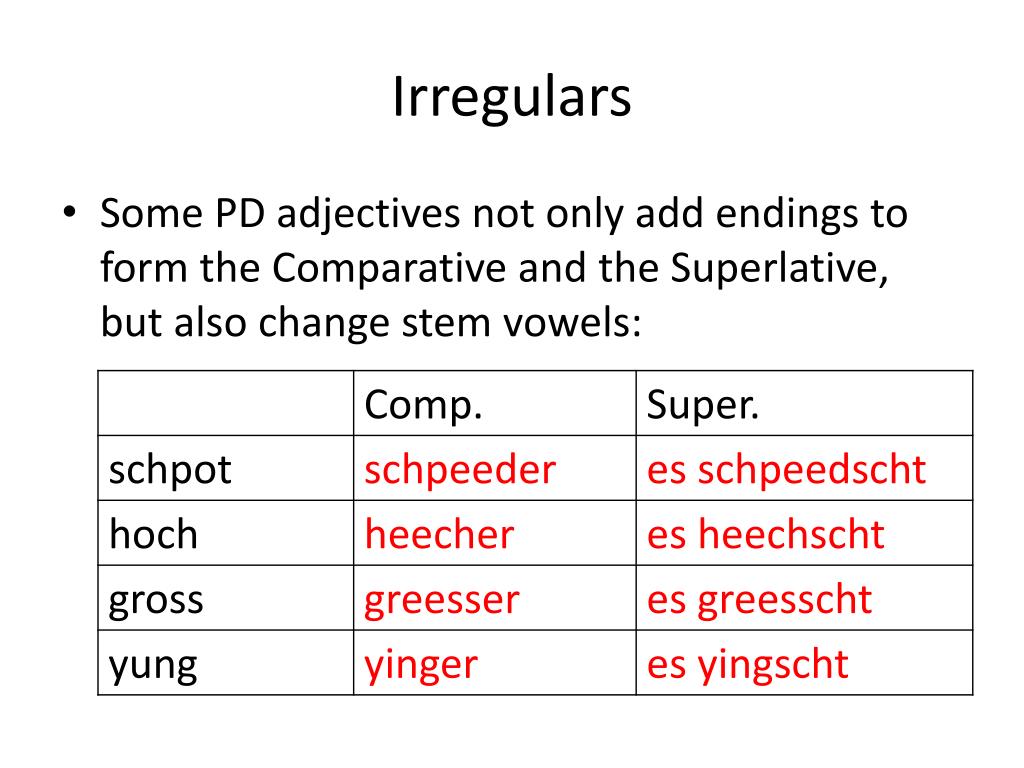 Irregulars

• Some PD adjectives not only add endings to form the Comparative and the Superlative, but also change stem vowels:

| | Comp. | Super. |
|---|---|---|
| schpot | schpeeder | es schpeedscht |
| hoch | heecher | es heechscht |
| gross | greesser | es greesscht |
| yung | yinger | es yingscht |